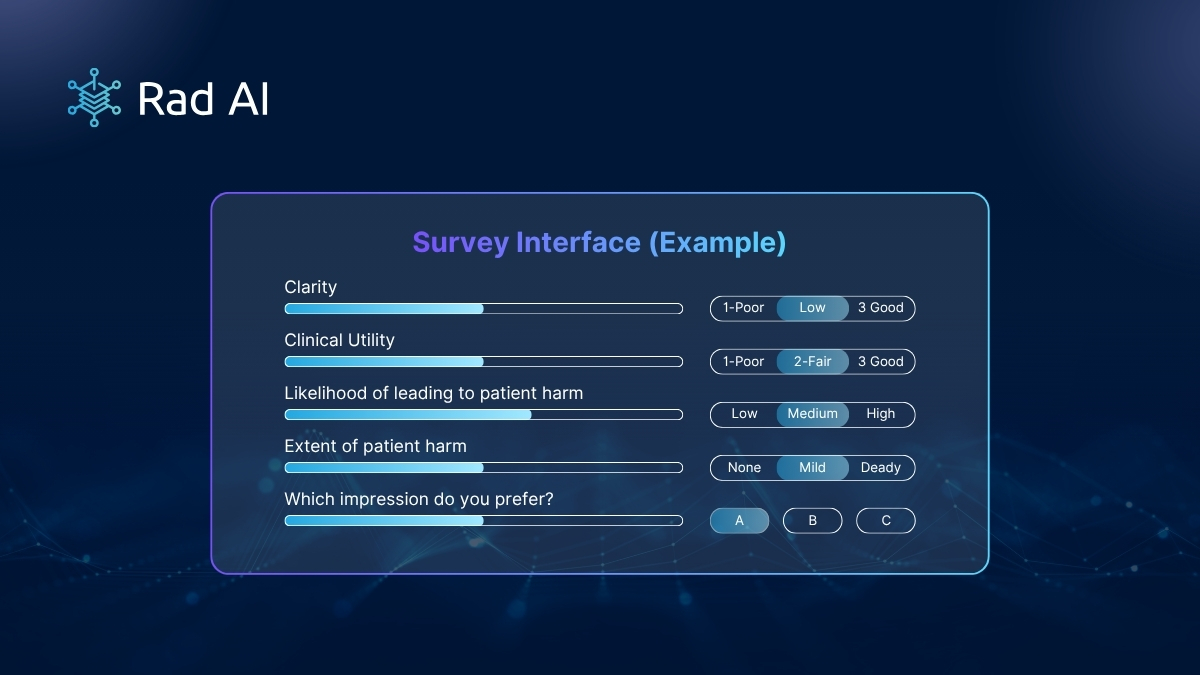 Rad AI

Survey Interface (Example)

Clarity

1-Poor Low 3 Good

Clinical Utility

1-Poor 2-Fair 3 Good

Likelihood of leading to patient harm

Low Medium High

Extent of patient harm

None Mild Deady

Which impression do you prefer?

A B C